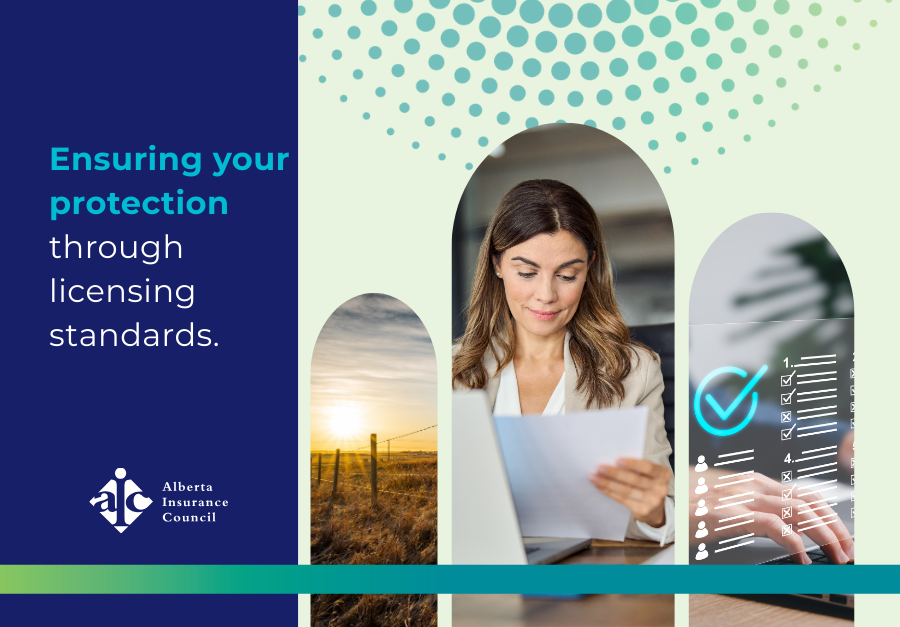 Ensuring your protection through licensing standards.

aic Alberta Insurance Council

1.

4.